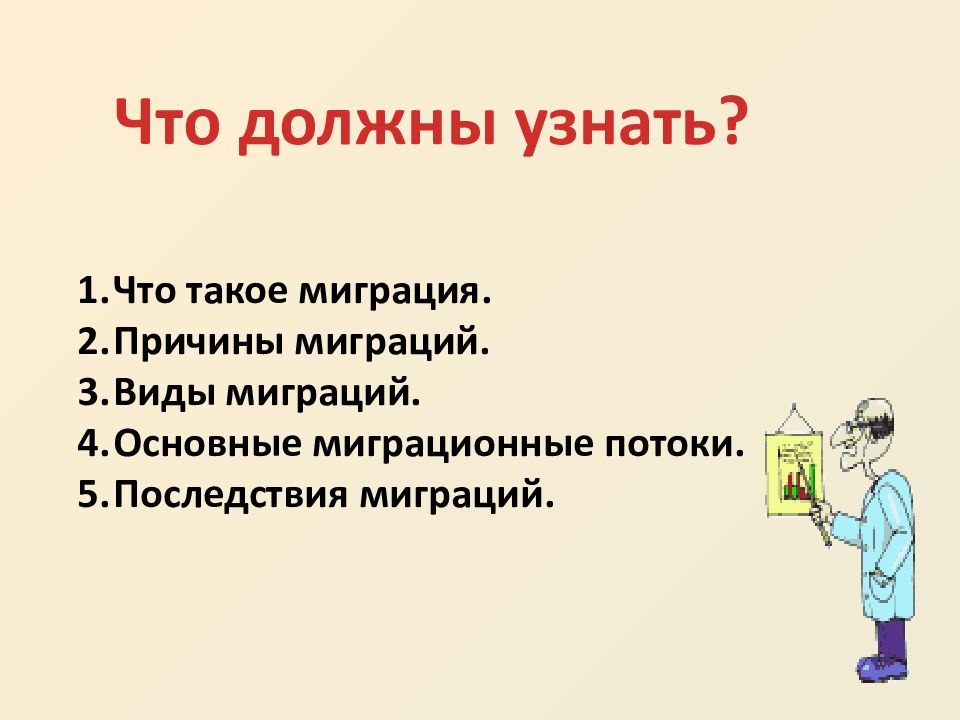 Что должны узнать?

1. Что такое миграция.
2. Причины миграций.
3. Виды миграций.
4. Основные миграционные потоки.
5. Последствия миграций.